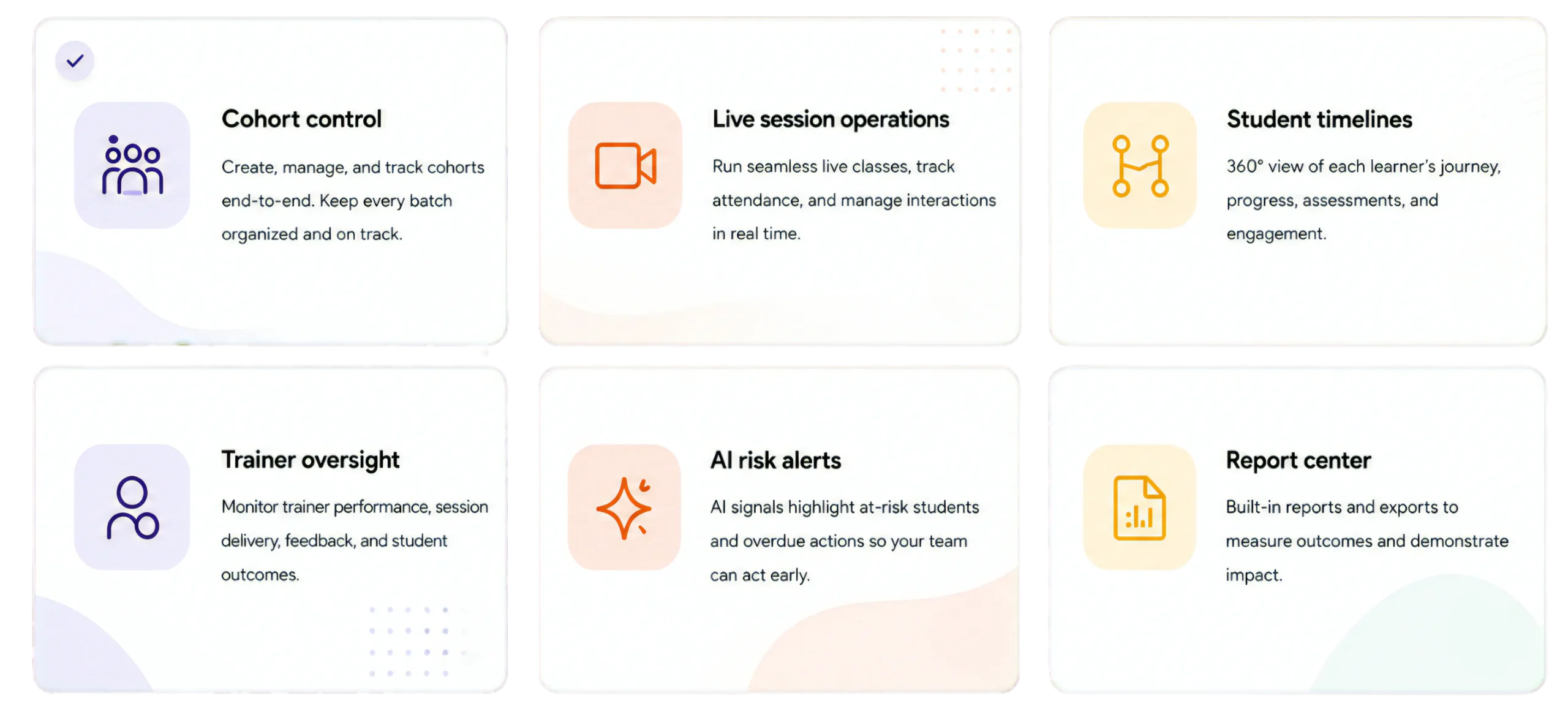 Cohort control

Create, manage, and track cohorts end-to-end. Keep every batch organized and on track.

Live session operations

Run seamless live classes, track attendance, and manage interactions in real time.

Student timelines

360° view of each learner's journey, progress, assessments, and engagement.

Trainer oversight

Monitor trainer performance, session delivery, feedback, and student outcomes.

AI risk alerts

AI signals highlight at-risk students and overdue actions so your team can act early.

Report center

Built-in reports and exports to measure outcomes and demonstrate impact.